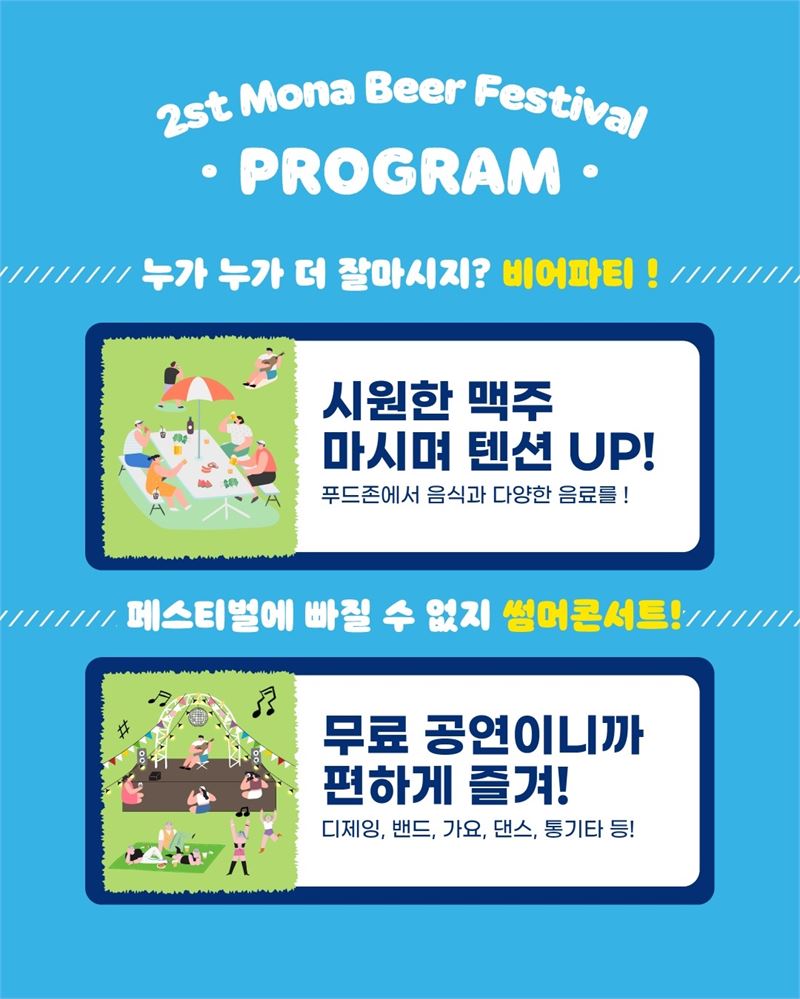 2st Mona Beer Festival

· PROGRAM ·

누가 누가 더 잘마시지? 비어파티 !

시원한 맥주
마시며 텐션 UP!

푸드존에서 음식과 다양한 음료를 !

페스티벌에 빠질 수 없지 썸머콘서트!

무료 공연이니까
편하게 즐겨!

디제잉, 밴드, 가요, 댄스, 통기타 등!